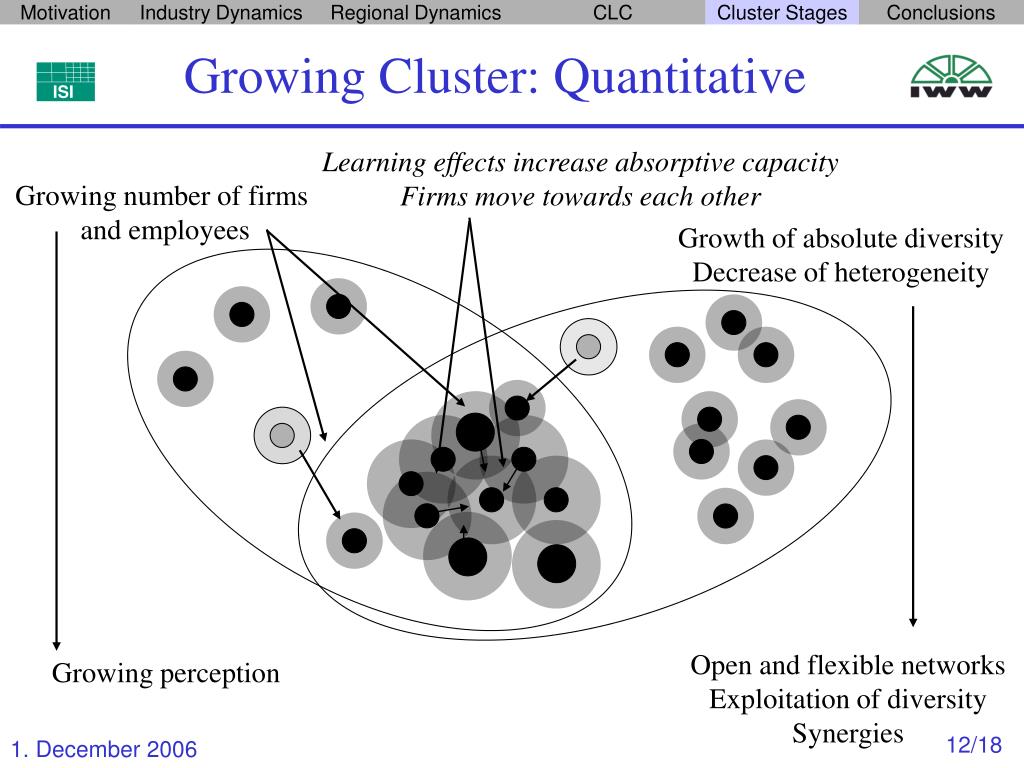 Motivation Industry Dynamics Regional Dynamics CLC Cluster Stages Conclusions

ISI

Growing Cluster: Quantitative

IWW

Learning effects increase absorptive capacity
Firms move towards each other

Growing number of firms and employees

Growth of absolute diversity
Decrease of heterogeneity

Growing perception

Open and flexible networks
Exploitation of diversity
Synergies

1. December 2006

12/18